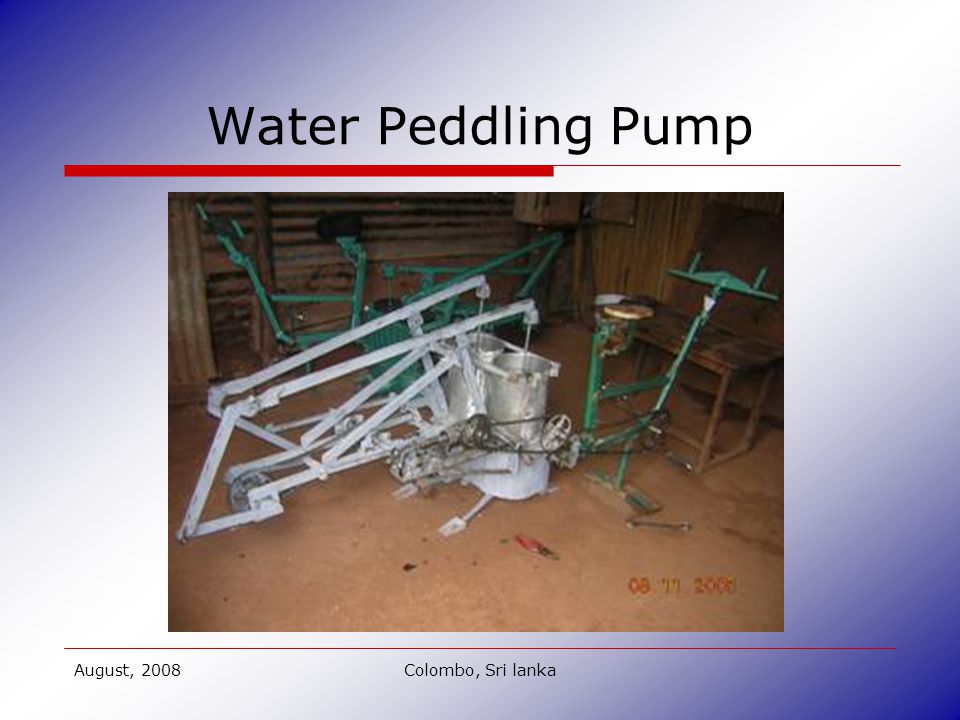 Water Peddling Pump

08 11 2006

August, 2008

Colombo, Sri lanka